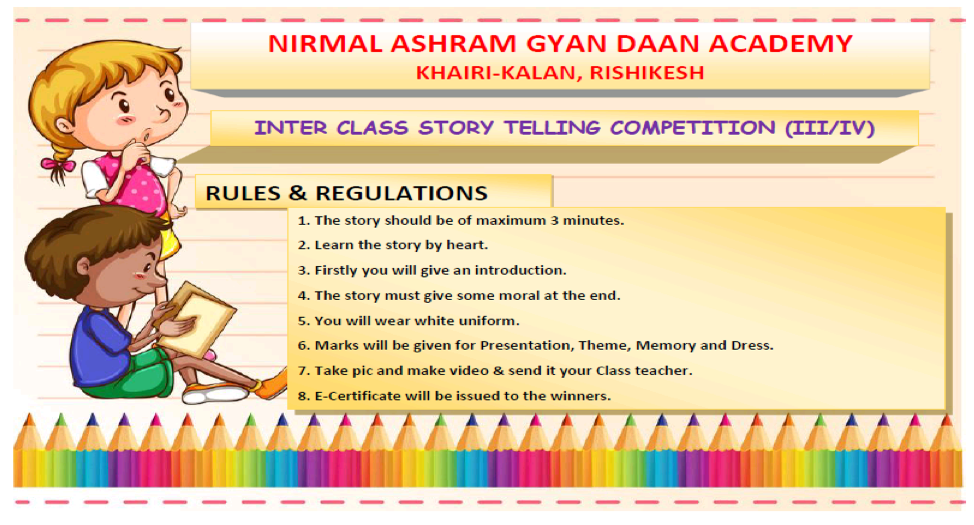 NIRMAL ASHRAM GYAN DAAN ACADEMY
KHAIRI-KALAN, RISHIKESH

INTER CLASS STORY TELLING COMPETITION (III/IV)

RULES & REGULATIONS

1. The story should be of maximum 3 minutes.
2. Learn the story by heart.
3. Firstly you will give an introduction.
4. The story must give some moral at the end.
5. You will wear white uniform.
6. Marks will be given for Presentation, Theme, Memory and Dress.
7. Take pic and make video & send it your Class teacher.
8. E-Certificate will be issued to the winners.